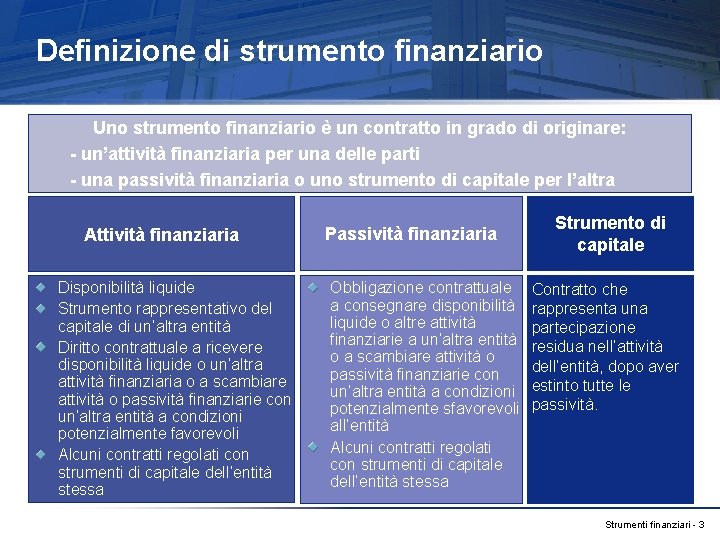 Definizione di strumento finanziario

Uno strumento finanziario è un contratto in grado di originare:
- un'attività finanziaria per una delle parti
- una passività finanziaria o uno strumento di capitale per l'altra

Attività finanziaria

- Disponibilità liquide
- Strumento rappresentativo del capitale di un'altra entità
- Diritto contrattuale a ricevere disponibilità liquide o un'altra attività finanziaria o a scambiare attività o passività finanziarie con un'altra entità a condizioni potenzialmente favorevoli
- Alcuni contratti regolati con strumenti di capitale dell'entità stessa

Passività finanziaria

- Obbligazione contrattuale a consegnare disponibilità liquide o altre attività finanziarie a un'altra entità o a scambiare attività o passività finanziarie con un'altra entità a condizioni potenzialmente sfavorevoli all'entità
- Alcuni contratti regolati con strumenti di capitale dell'entità stessa

Strumento di capitale

Contratto che rappresenta una partecipazione residua nell'attività dell'entità, dopo aver estinto tutte le passività.

Strumenti finanziari - 3